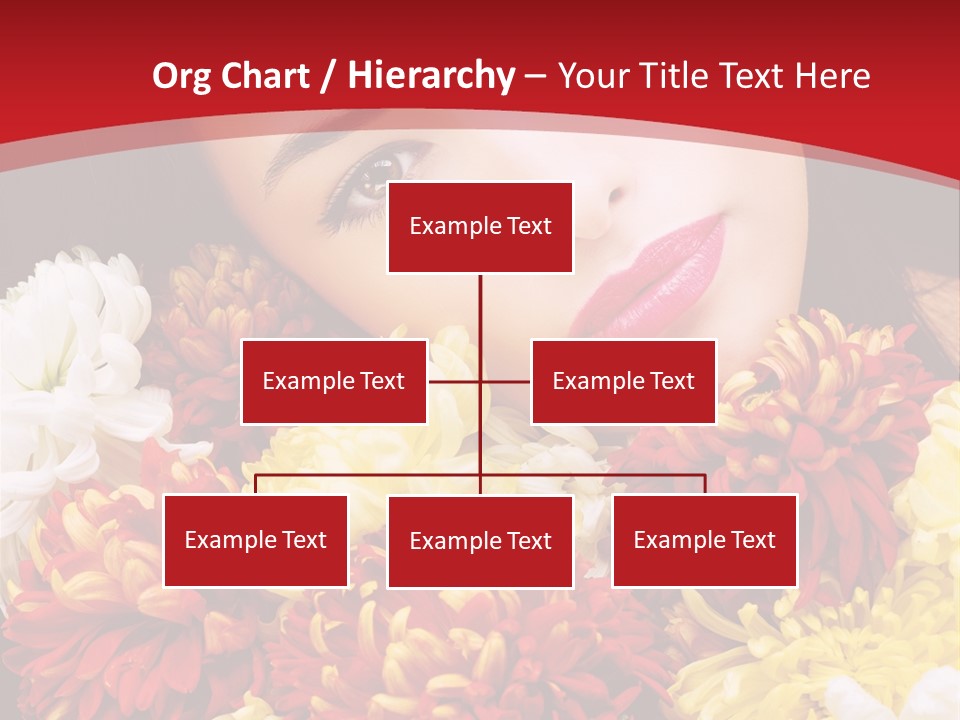 Org Chart / Hierarchy – Your Title Text Here

Example Text

Example Text

Example Text

Example Text

Example Text

Example Text